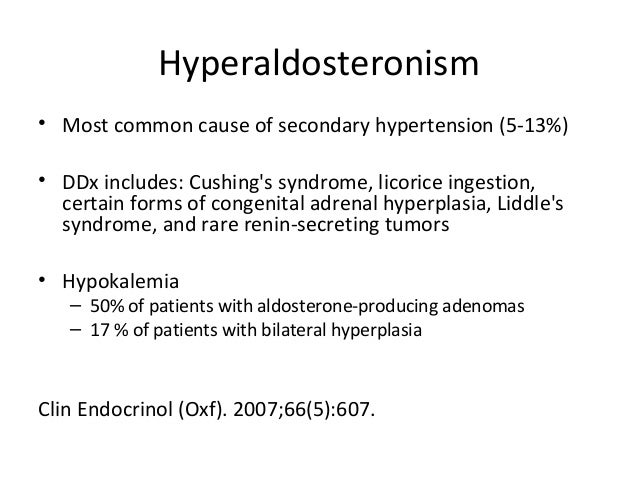 Hyperaldosteronism

• Most common cause of secondary hypertension (5-13%)

• DDx includes: Cushing's syndrome, licorice ingestion, certain forms of congenital adrenal hyperplasia, Liddle's syndrome, and rare renin-secreting tumors

• Hypokalemia
– 50% of patients with aldosterone-producing adenomas
– 17 % of patients with bilateral hyperplasia

Clin Endocrinol (Oxf). 2007;66(5):607.